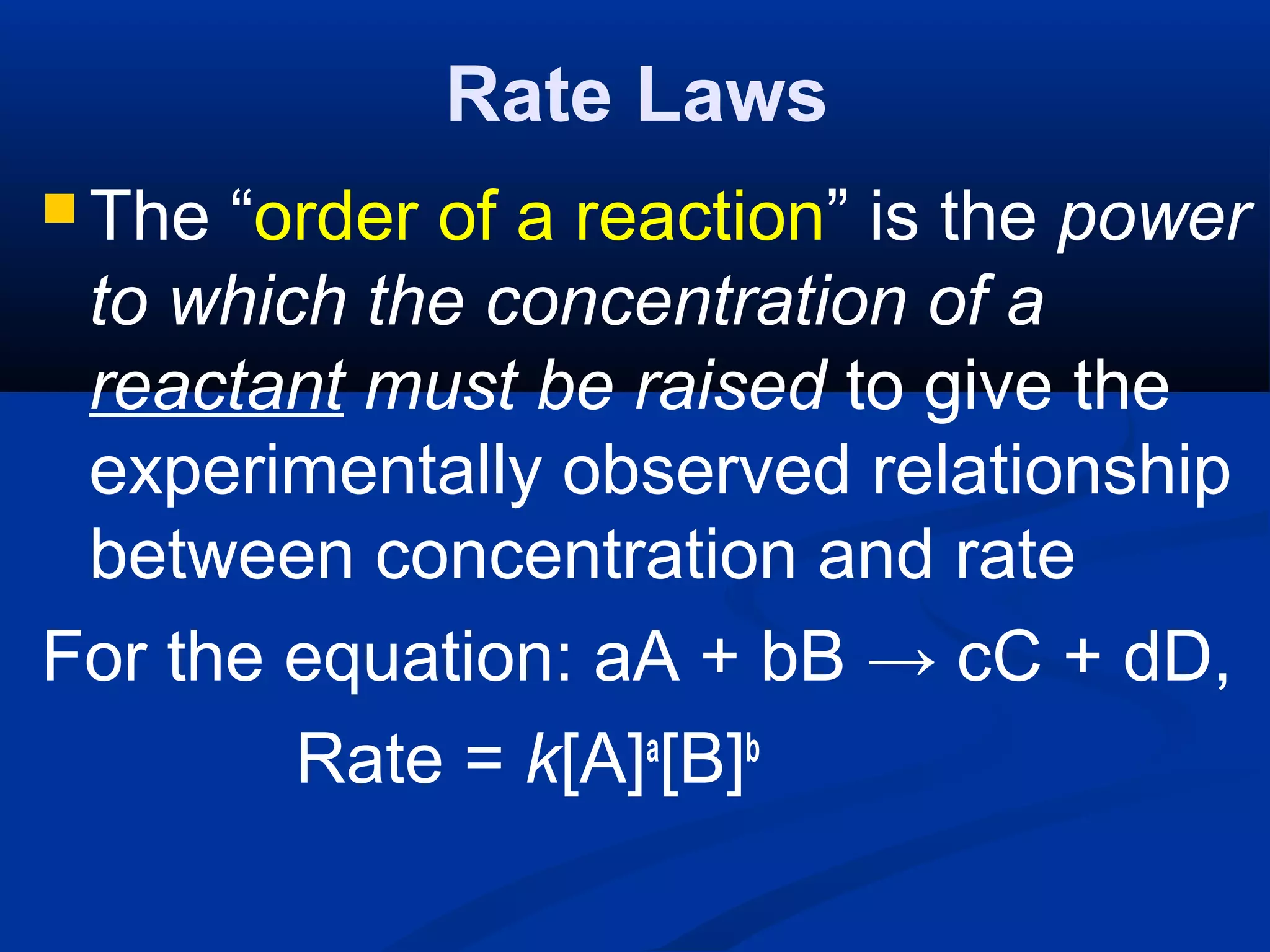 Rate Laws

The “order of a reaction” is the power to which the concentration of a reactant must be raised to give the experimentally observed relationship between concentration and rate

For the equation: $aA + bB \rightarrow cC + dD$,

Rate = $k[A]^a[B]^b$